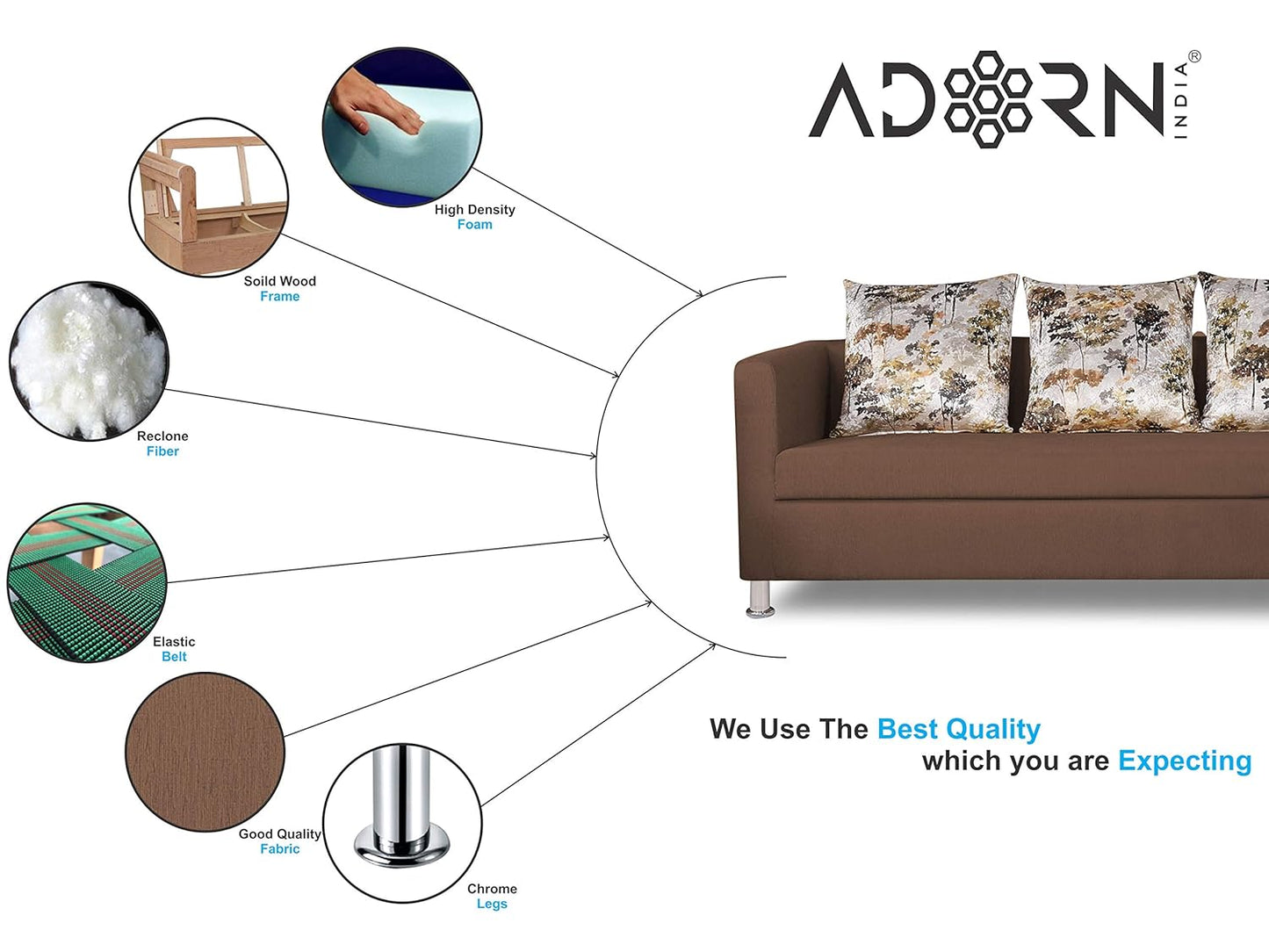 ADORN INDIA®

High Density Foam

Soild Wood Frame

Reclone Fiber

Elastic Belt

Good Quality Fabric

Chrome Legs

We Use The Best Quality which you are Expecting